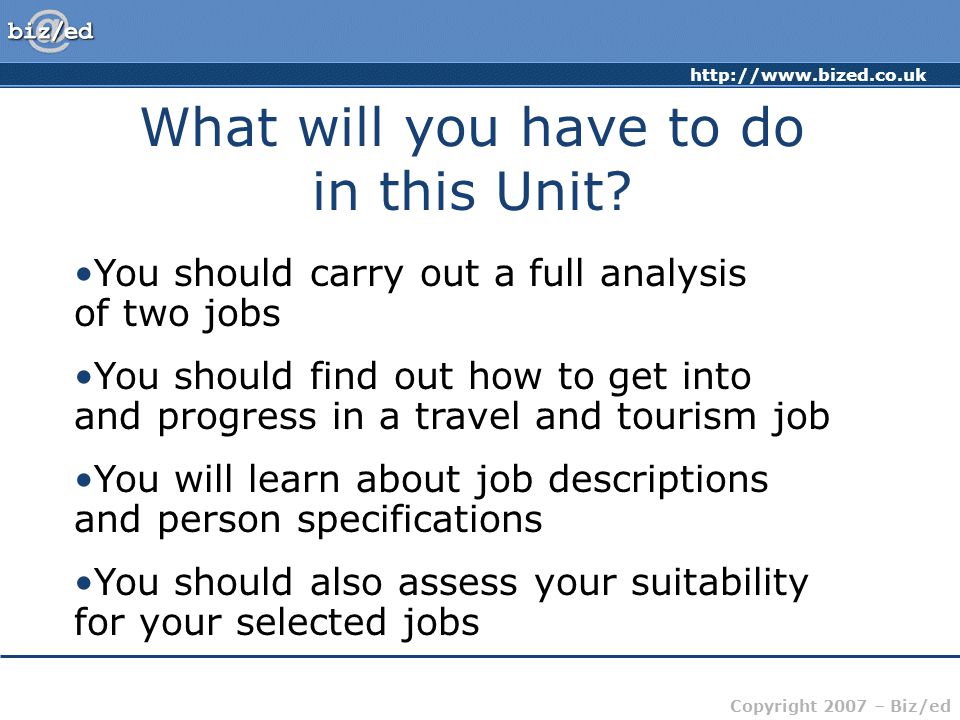 biz/ed

http://www.bized.co.uk

What will you have to do in this Unit?

•You should carry out a full analysis of two jobs

•You should find out how to get into and progress in a travel and tourism job

•You will learn about job descriptions and person specifications

•You should also assess your suitability for your selected jobs

Copyright 2007 – Biz/ed